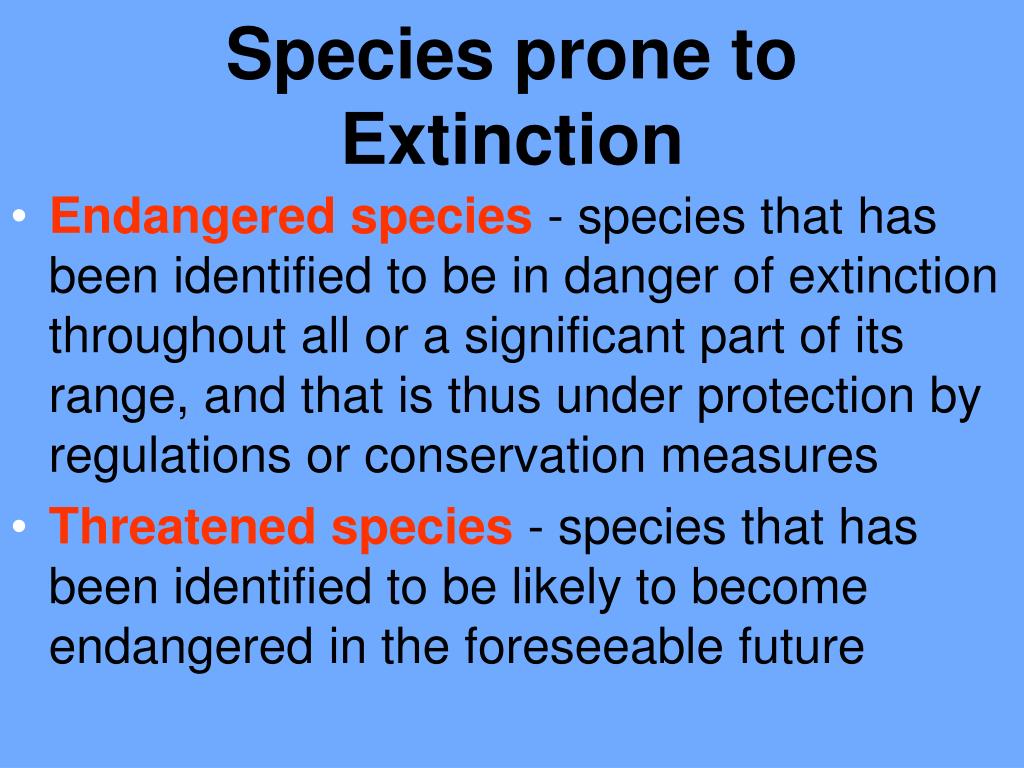 Species prone to Extinction

• Endangered species - species that has been identified to be in danger of extinction throughout all or a significant part of its range, and that is thus under protection by regulations or conservation measures

• Threatened species - species that has been identified to be likely to become endangered in the foreseeable future